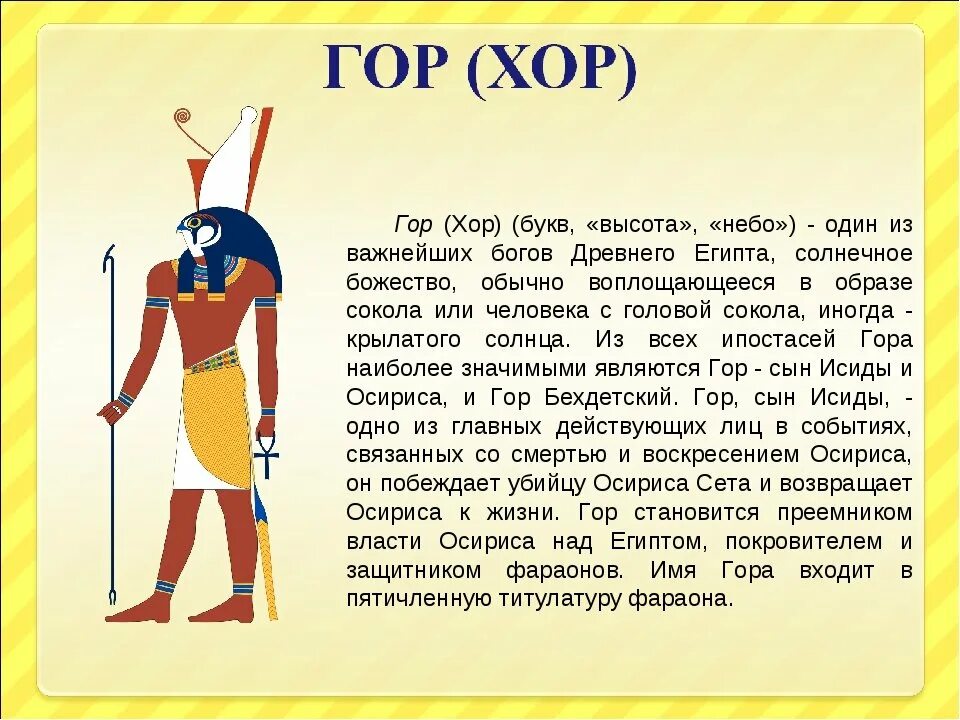 ГОР (ХОР)

Гор (Хор) (букв, «высота», «небо») - один из важнейших богов Древнего Египта, солнечное божество, обычно воплощающееся в образе сокола или человека с головой сокола, иногда - крылатого солнца. Из всех ипостасей Гора наиболее значимыми являются Гор - сын Исиды и Осириса, и Гор Бехдетский. Гор, сын Исиды, - одно из главных действующих лиц в событиях, связанных со смертью и воскресением Осириса, он побеждает убийцу Осириса Сета и возвращает Осириса к жизни. Гор становится преемником власти Осириса над Египтом, покровителем и защитником фараонов. Имя Гора входит в пятичленную титулатуру фараона.